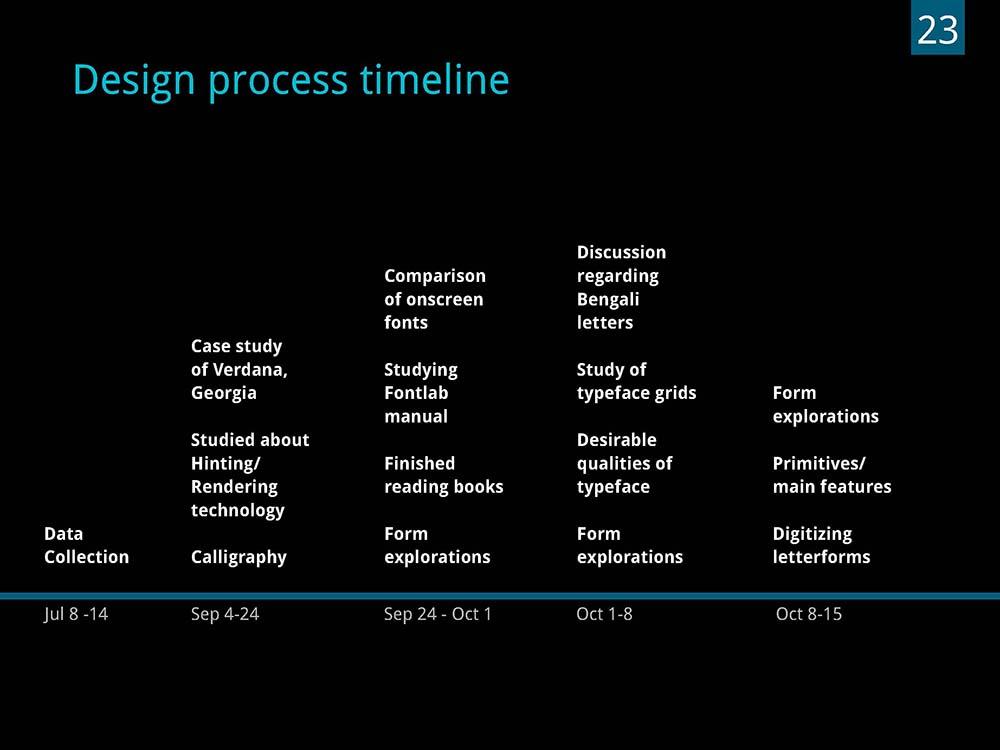 23

Design process timeline

Data Collection

Jul 8 -14

Case study of Verdana, Georgia

Studied about Hinting/ Rendering technology

Calligraphy

Sep 4-24

Comparison of onscreen fonts

Studying Fontlab manual

Finished reading books

Form explorations

Sep 24 - Oct 1

Discussion regarding Bengali letters

Study of typeface grids

Desirable qualities of typeface

Form explorations

Oct 1-8

Form explorations

Primitives/ main features

Digitizing letterforms

Oct 8-15